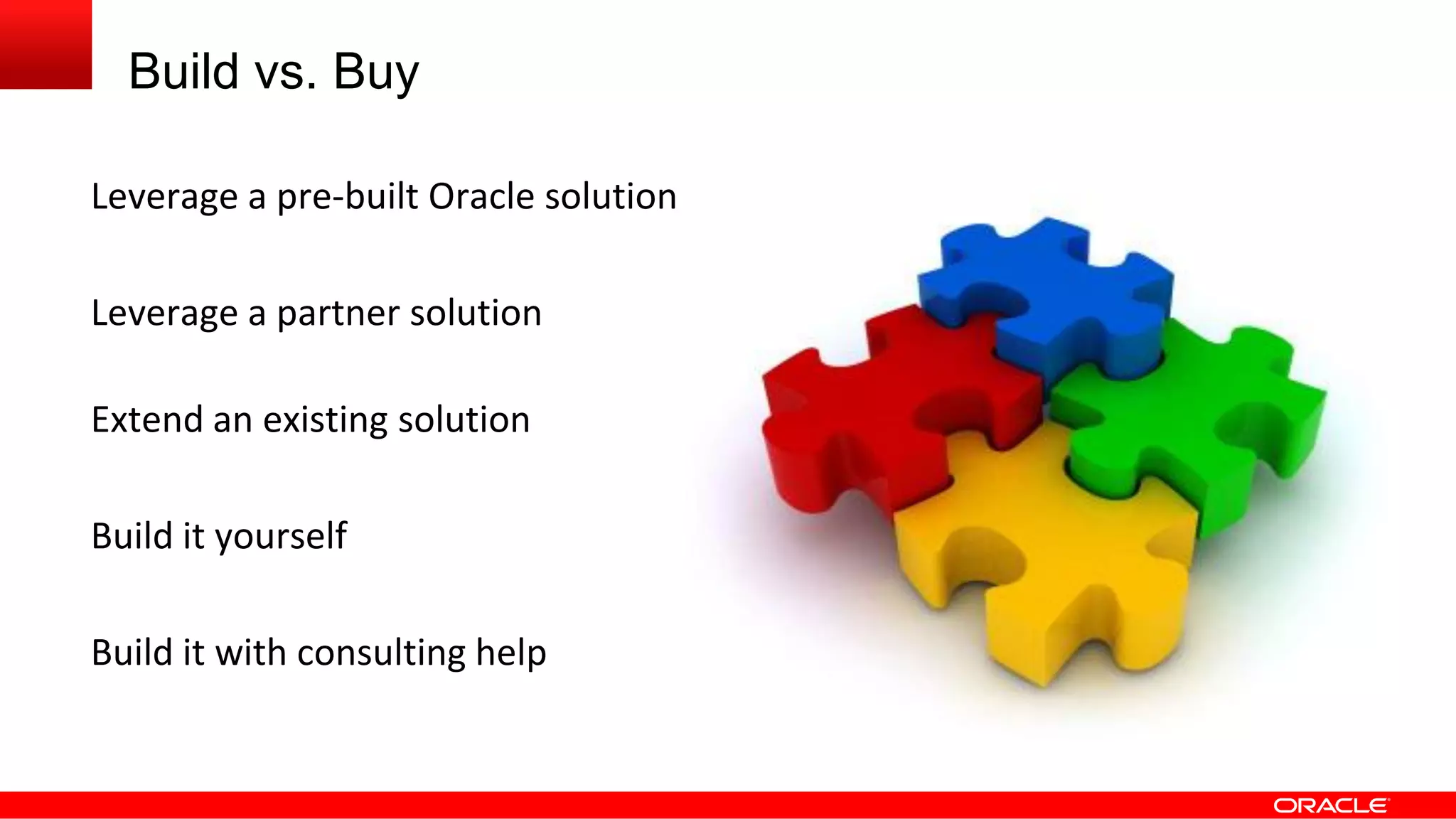 Build vs. Buy

Leverage a pre-built Oracle solution

Leverage a partner solution

Extend an existing solution

Build it yourself

Build it with consulting help

ORACLE